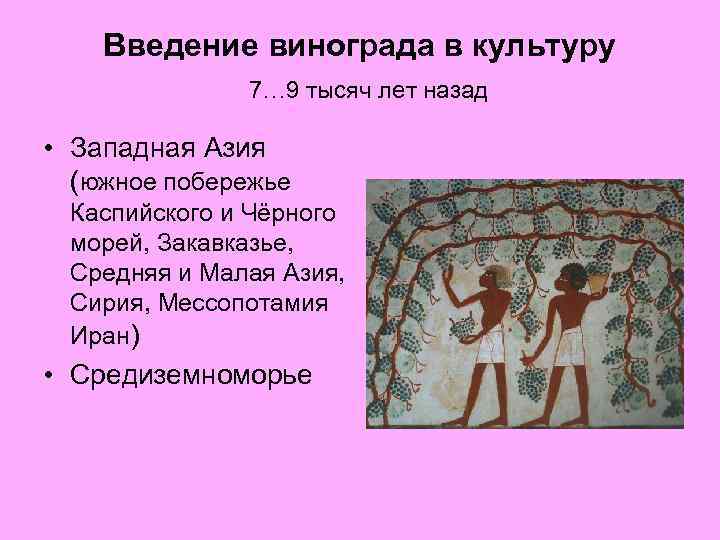 Введение винограда в культуру

7…9 тысяч лет назад

• Западная Азия (южное побережье Каспийского и Чёрного морей, Закавказье, Средняя и Малая Азия, Сирия, Мессопотамия Иран)

• Средиземноморье